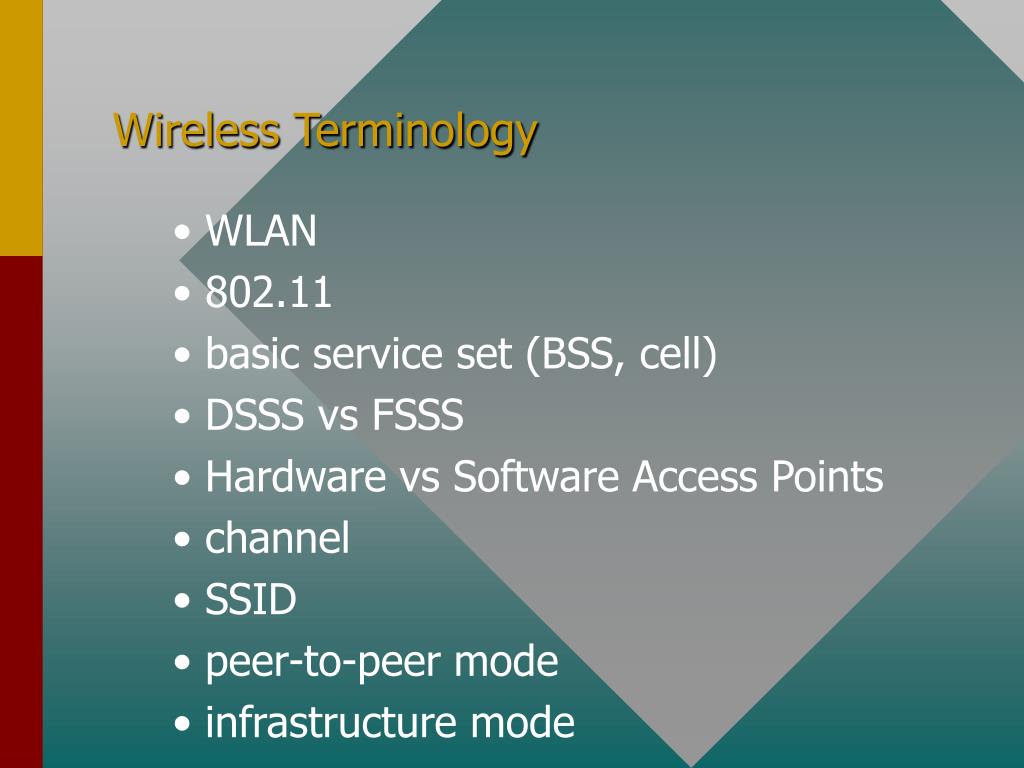 Wireless Terminology

• WLAN
• 802.11
• basic service set (BSS, cell)
• DSSS vs FSSS
• Hardware vs Software Access Points
• channel
• SSID
• peer-to-peer mode
• infrastructure mode